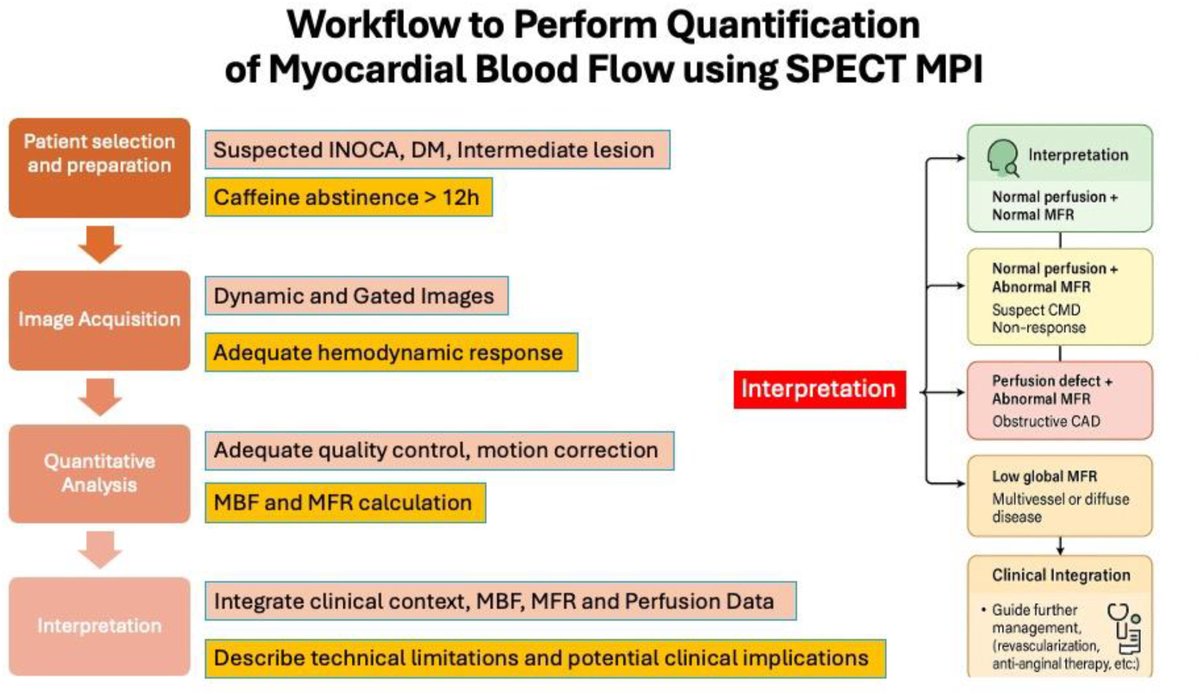 Workflow to Perform Quantification of Myocardial Blood Flow using SPECT MPI

Patient selection and preparation

Suspected INOCA, DM, Intermediate lesion

Caffeine abstinence > 12h

Image Acquisition

Dynamic and Gated Images

Adequate hemodynamic response

Quantitative Analysis

Adequate quality control, motion correction

MBF and MFR calculation

Interpretation

Integrate clinical context, MBF, MFR and Perfusion Data

Describe technical limitations and potential clinical implications

Interpretation

Interpretation

Normal perfusion + Normal MFR

Normal perfusion + Abnormal MFR
Suspect CMD
Non-response

Perfusion defect + Abnormal MFR
Obstructive CAD

Low global MFR
Multivessel or diffuse disease

Clinical Integration

• Guide further management, (revascularization, anti-anginal therapy, etc:)